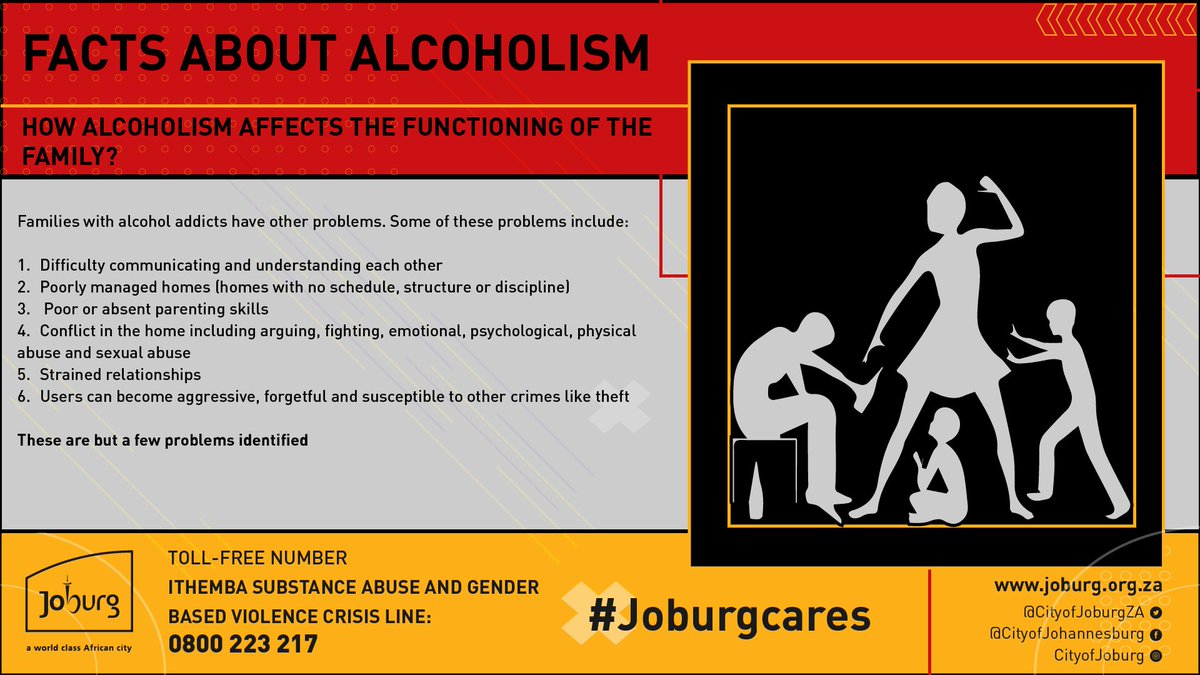 FACTS ABOUT ALCOHOLISM

HOW ALCOHOLISM AFFECTS THE FUNCTIONING OF THE FAMILY?

Families with alcohol addicts have other problems. Some of these problems include:

1. Difficulty communicating and understanding each other
2. Poorly managed homes (homes with no schedule, structure or discipline)
3. Poor or absent parenting skills
4. Conflict in the home including arguing, fighting, emotional, psychological, physical abuse and sexual abuse
5. Strained relationships
6. Users can become aggressive, forgetful and susceptible to other crimes like theft

These are but a few problems identified

Joburg
a world class African city

TOLL-FREE NUMBER
ITHEMBA SUBSTANCE ABUSE AND GENDER BASED VIOLENCE CRISIS LINE:
0800 223 217

#Joburgcares

www.joburg.org.za
@CityofJoburgZA
@CityofJohannesburg
CityofJoburg